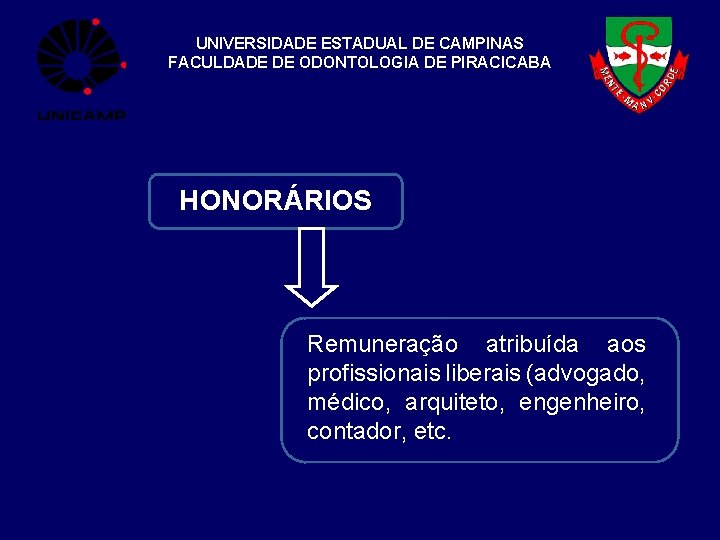 UNICAMP

UNIVERSIDADE ESTADUAL DE CAMPINAS
FACULDADE DE ODONTOLOGIA DE PIRACICABA

MENTE MANV CORDE

HONORÁRIOS

Remuneração atribuída aos profissionais liberais (advogado, médico, arquiteto, engenheiro, contador, etc.